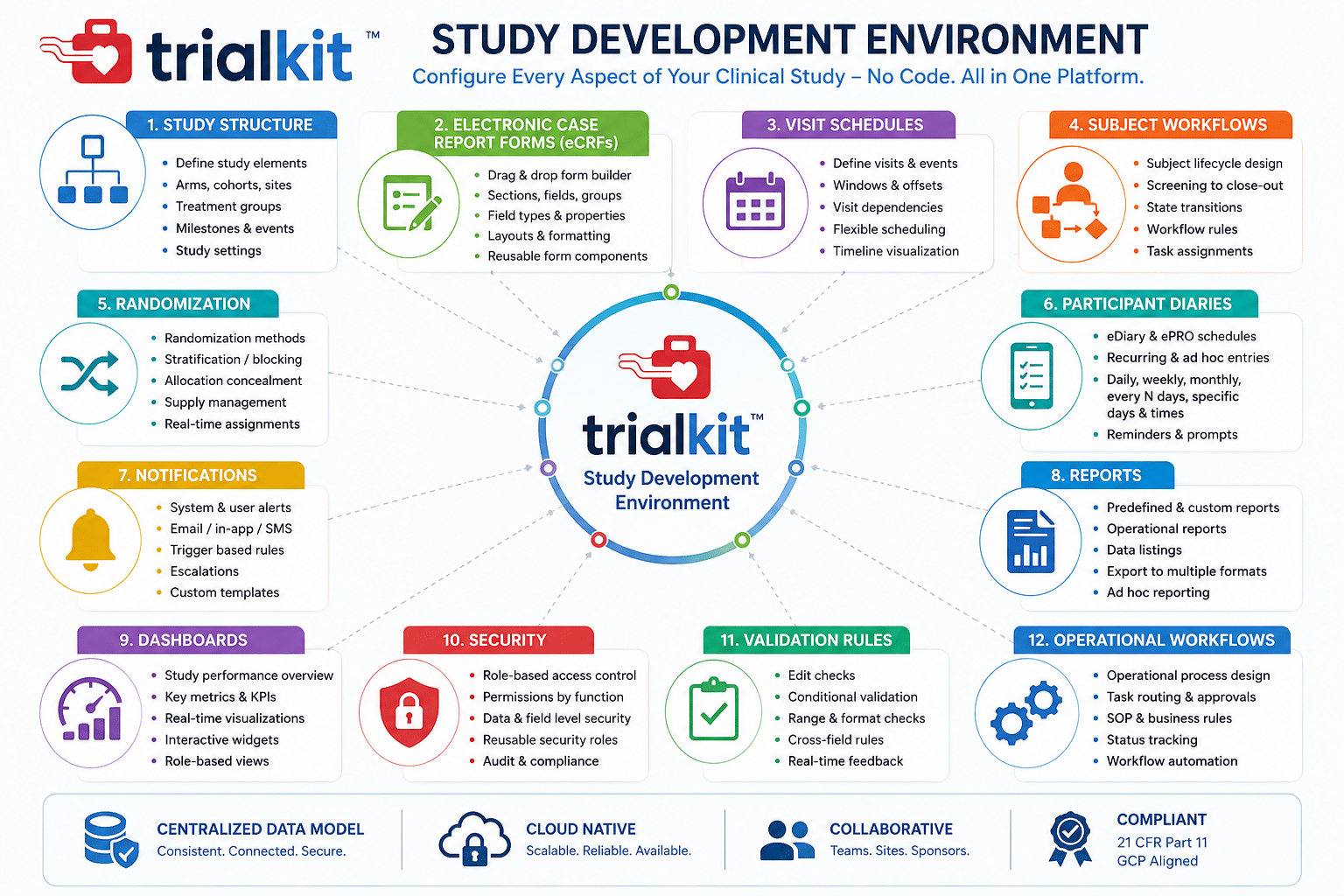 trialkit™

STUDY DEVELOPMENT ENVIRONMENT

Configure Every Aspect of Your Clinical Study – No Code. All in One Platform.

1. STUDY STRUCTURE
- Define study elements
- Arms, cohorts, sites
- Treatment groups
- Milestones & events
- Study settings

2. ELECTRONIC CASE REPORT FORMS (eCRFs)
- Drag & drop form builder
- Sections, fields, groups
- Field types & properties
- Layouts & formatting
- Reusable form components

3. VISIT SCHEDULES
- Define visits & events
- Windows & offsets
- Visit dependencies
- Flexible scheduling
- Timeline visualization

4. SUBJECT WORKFLOWS
- Subject lifecycle design
- Screening to close-out
- State transitions
- Workflow rules
- Task assignments

5. RANDOMIZATION
- Randomization methods
- Stratification / blocking
- Allocation concealment
- Supply management
- Real-time assignments

trialkit™
Study Development Environment

6. PARTICIPANT DIARIES
- eDiary & ePRO schedules
- Recurring & ad hoc entries
- Daily, weekly, monthly, every N days, specific days & times
- Reminders & prompts

7. NOTIFICATIONS
- System & user alerts
- Email / in-app / SMS
- Trigger based rules
- Escalations
- Custom templates

8. REPORTS
- Predefined & custom reports
- Operational reports
- Data listings
- Export to multiple formats
- Ad hoc reporting

9. DASHBOARDS
- Study performance overview
- Key metrics & KPIs
- Real-time visualizations
- Interactive widgets
- Role-based views

10. SECURITY
- Role-based access control
- Permissions by function
- Data & field level security
- Reusable security roles
- Audit & compliance

11. VALIDATION RULES
- Edit checks
- Conditional validation
- Range & format checks
- Cross-field rules
- Real-time feedback

12. OPERATIONAL WORKFLOWS
- Operational process design
- Task routing & approvals
- SOP & business rules
- Status tracking
- Workflow automation

CENTRALIZED DATA MODEL
Consistent. Connected. Secure.

CLOUD NATIVE
Scalable. Reliable. Available.

COLLABORATIVE
Teams. Sites. Sponsors.

COMPLIANT
21 CFR Part 11
GCP Aligned